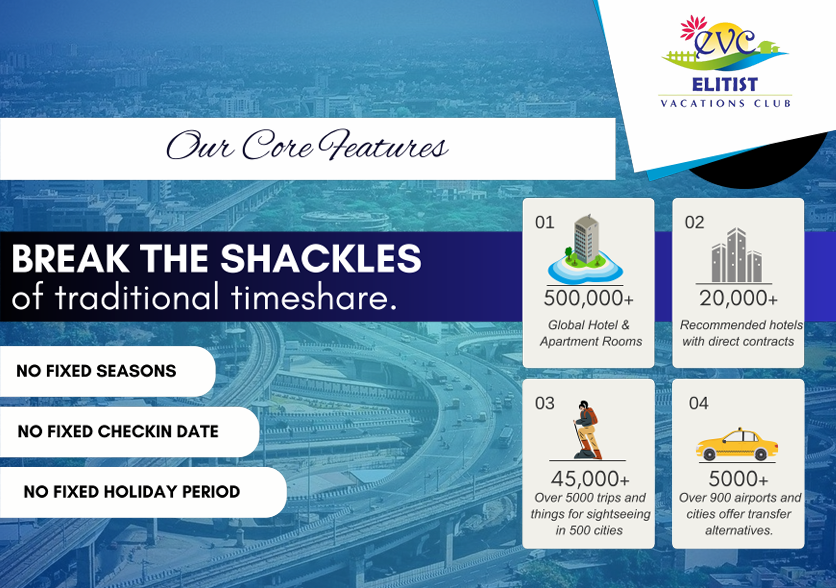 evc
ELITIST
VACATIONS CLUB

Our Core Features

BREAK THE SHACKLES
of traditional timeshare.

NO FIXED SEASONS

NO FIXED CHECKIN DATE

NO FIXED HOLIDAY PERIOD

01
500,000+
Global Hotel & Apartment Rooms

02
20,000+
Recommended hotels with direct contracts

03
45,000+
Over 5000 trips and things for sightseeing in 500 cities

04
5000+
Over 900 airports and cities offer transfer alternatives.